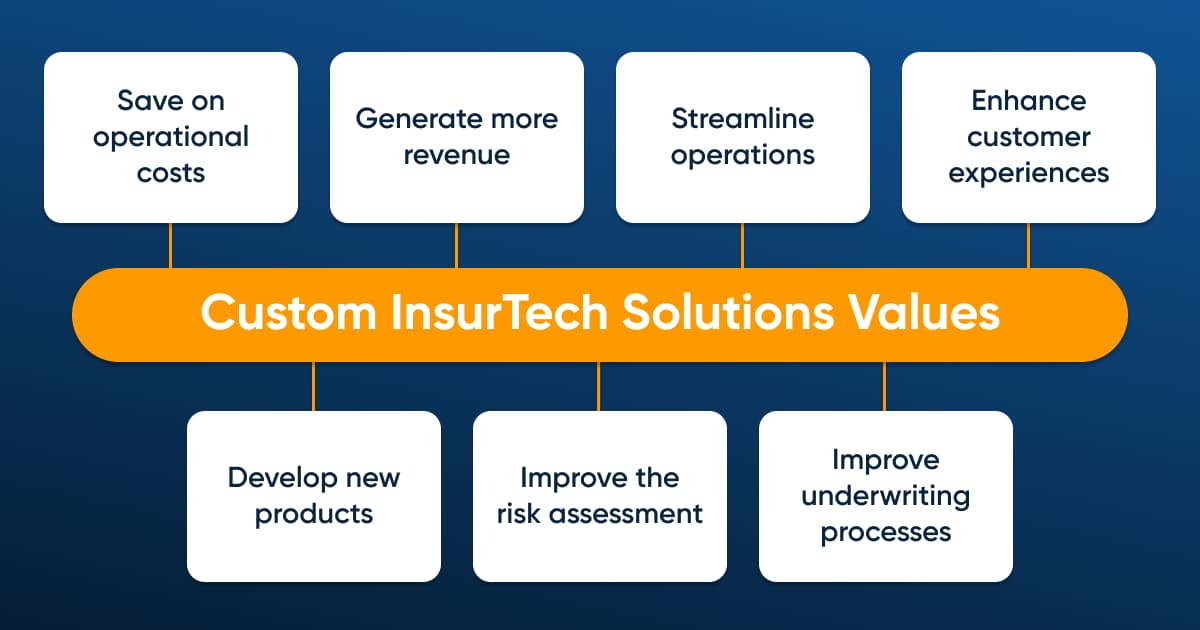 Save on operational costs

Generate more revenue

Streamline operations

Enhance customer experiences

Custom InsurTech Solutions Values

Develop new products

Improve the risk assessment

Improve underwriting processes